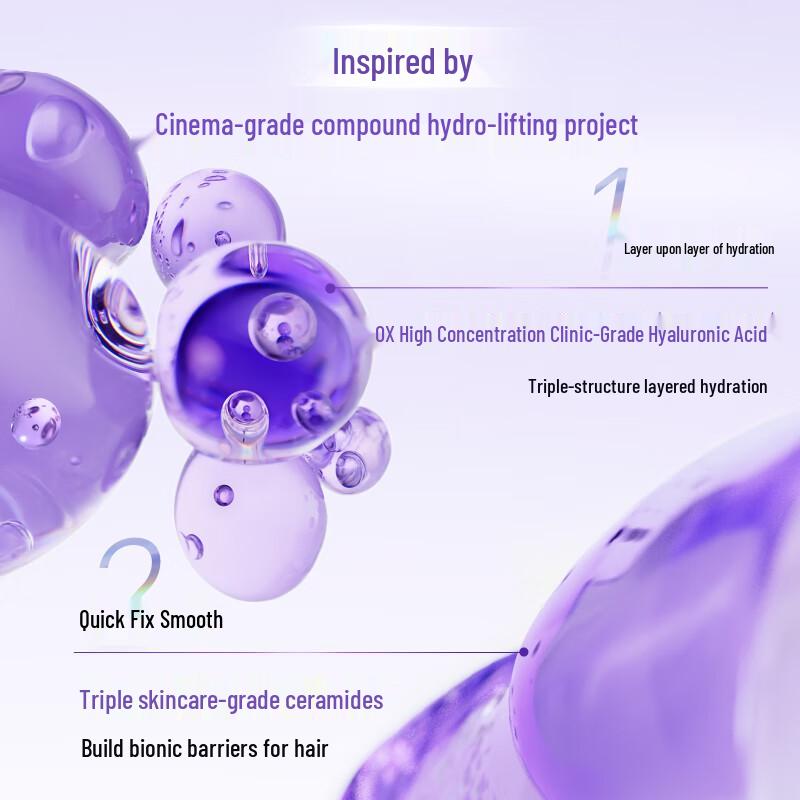 Inspired by

Cinema-grade compound hydro-lifting project

1

Layer upon layer of hydration

OX High Concentration Clinic-Grade Hyaluronic Acid

Triple-structure layered hydration

2

Quick Fix Smooth

Triple skincare-grade ceramides

Build bionic barriers for hair